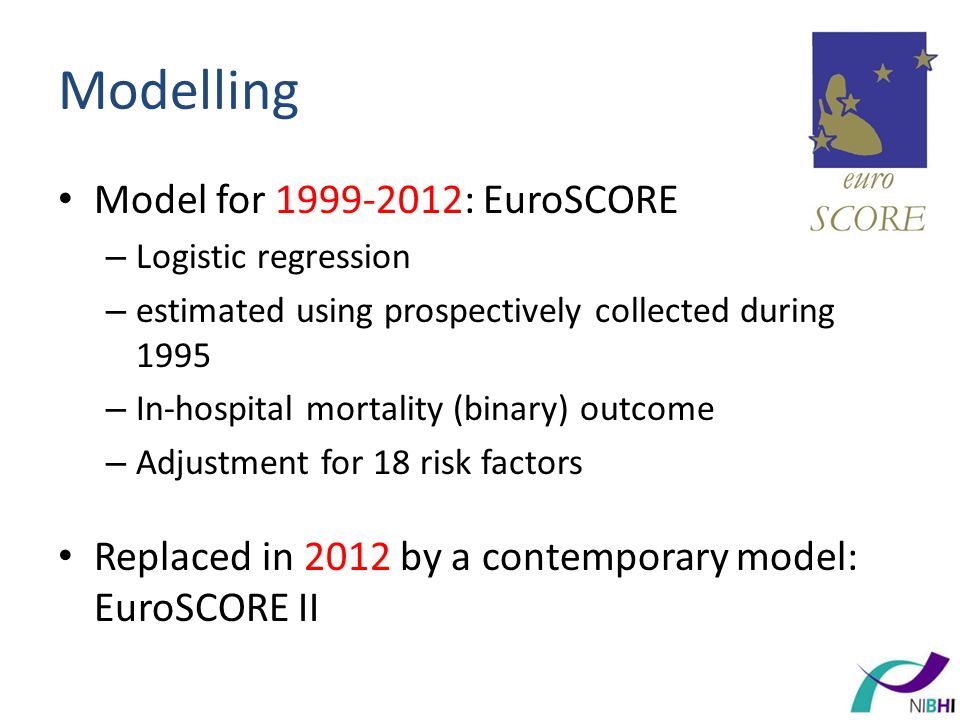 Modelling

euro SCORE

• Model for 1999-2012: EuroSCORE
– Logistic regression
– estimated using prospectively collected during 1995
– In-hospital mortality (binary) outcome
– Adjustment for 18 risk factors

• Replaced in 2012 by a contemporary model: EuroSCORE II

NIBHI